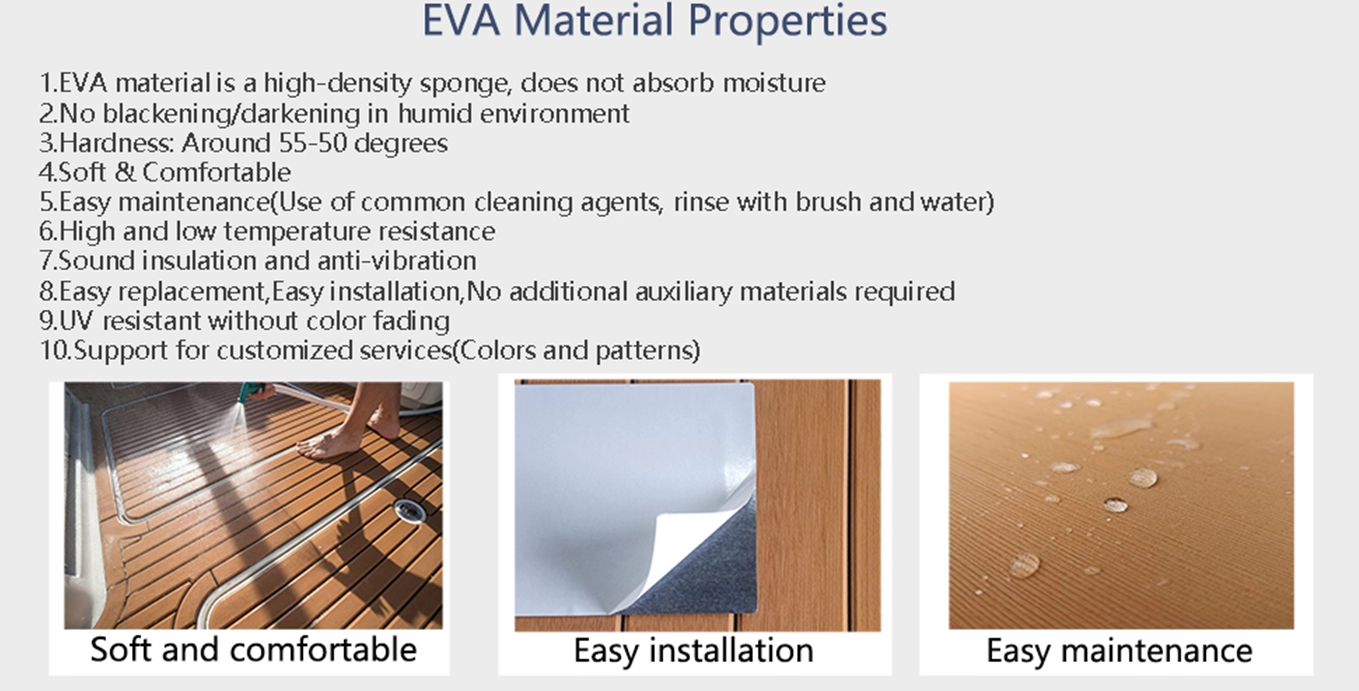 EVA Material Properties

1.EVA material is a high-density sponge, does not absorb moisture
2.No blackening/darkening in humid environment
3.Hardness: Around 55-50 degrees
4.Soft & Comfortable
5.Easy maintenance(Use of common cleaning agents, rinse with brush and water)
6.High and low temperature resistance
7.Sound insulation and anti-vibration
8.Easy replacement,Easy installation,No additional auxiliary materials required
9.UV resistant without color fading
10.Support for customized services(Colors and patterns)

Soft and comfortable

Easy installation

Easy maintenance